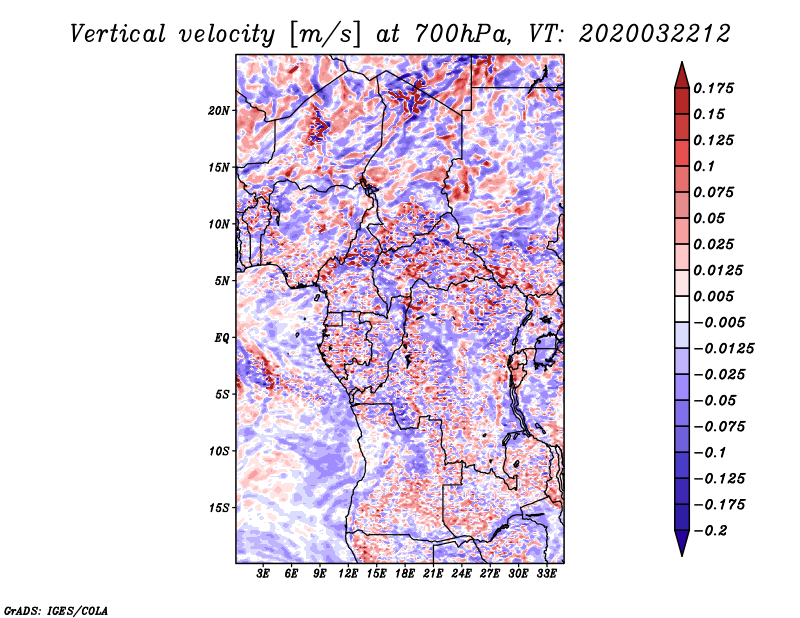 Vertical velocity [m/s] at 700hPa, VT: 2020032212

20N
15N
10N
5N
EQ
5S
10S
15S

3E 6E 9E 12E 15E 18E 21E 24E 27E 30E 33E

0.175
0.15
0.125
0.1
0.075
0.05
0.025
0.0125
0.005
−0.005
−0.0125
−0.025
−0.05
−0.075
−0.1
−0.125
−0.175
−0.2

GrADS: IGES/COLA